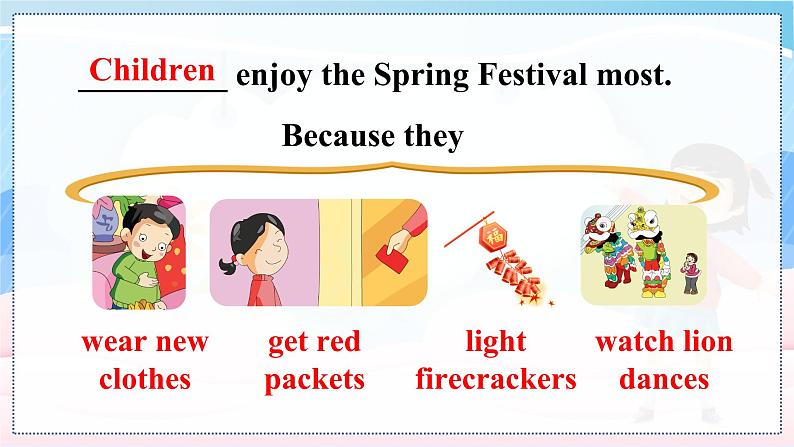 Children enjoy the Spring Festival most.

Because they

福

wear new clothes

get red packets

light firecrackers

watch lion dances